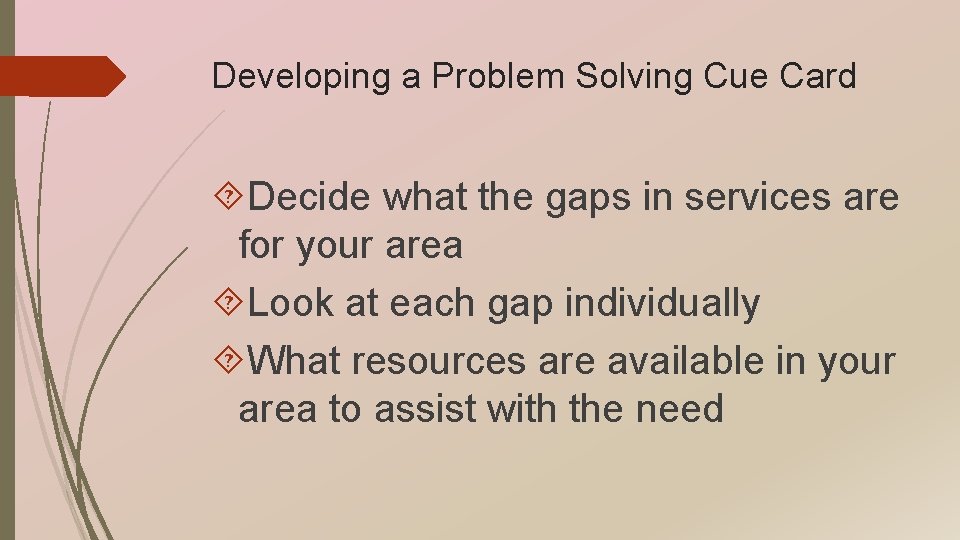 Developing a Problem Solving Cue Card

Decide what the gaps in services are for your area

Look at each gap individually

What resources are available in your area to assist with the need